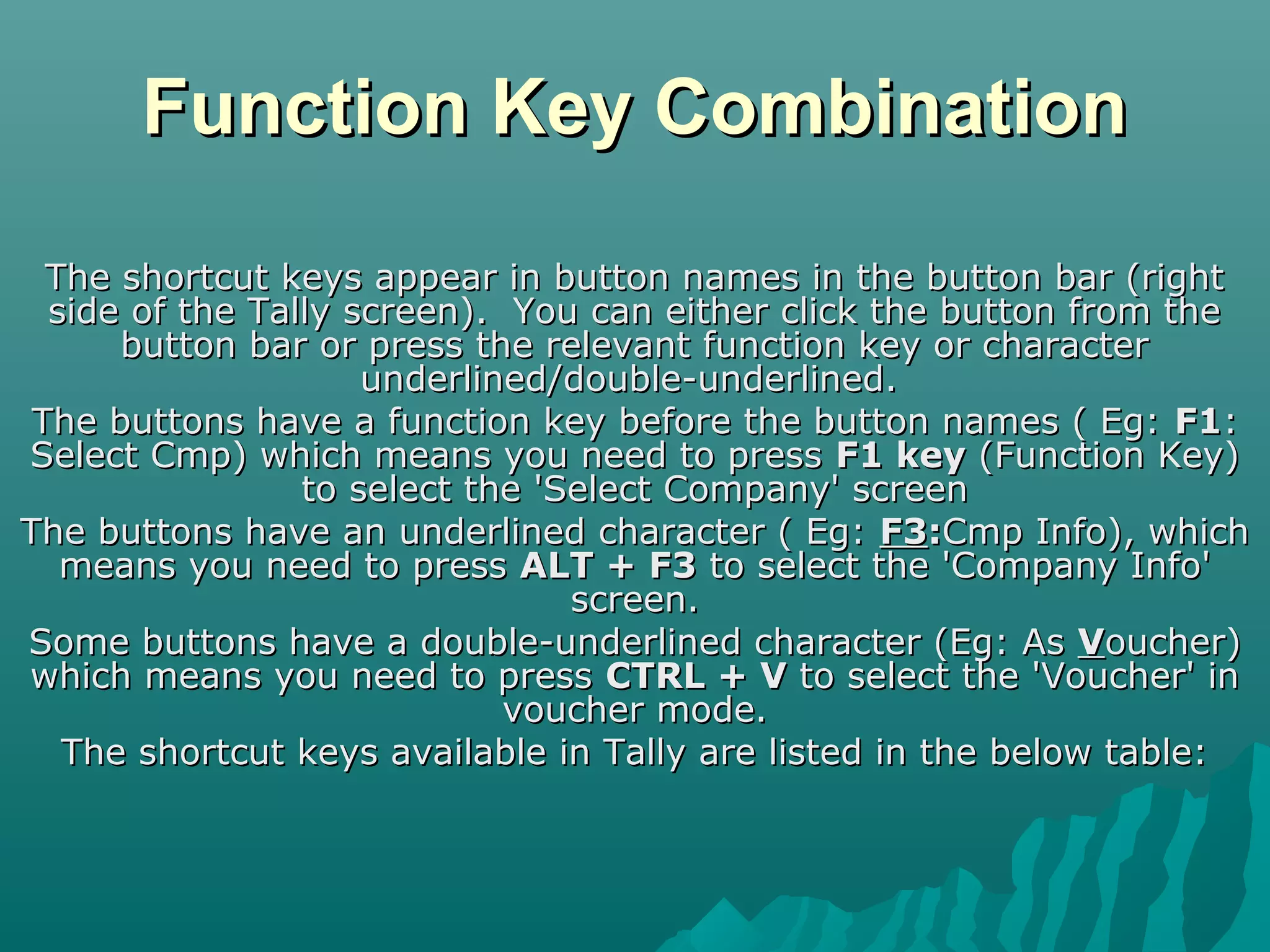 Function Key Combination

The shortcut keys appear in button names in the button bar (right side of the Tally screen). You can either click the button from the button bar or press the relevant function key or character underlined/double-underlined.

The buttons have a function key before the button names ( Eg: F1: Select Cmp) which means you need to press F1 key (Function Key) to select the 'Select Company' screen

The buttons have an underlined character ( Eg: F3:Cmp Info), which means you need to press ALT + F3 to select the 'Company Info' screen.

Some buttons have a double-underlined character (Eg: As Voucher) which means you need to press CTRL + V to select the 'Voucher' in voucher mode.

The shortcut keys available in Tally are listed in the below table: